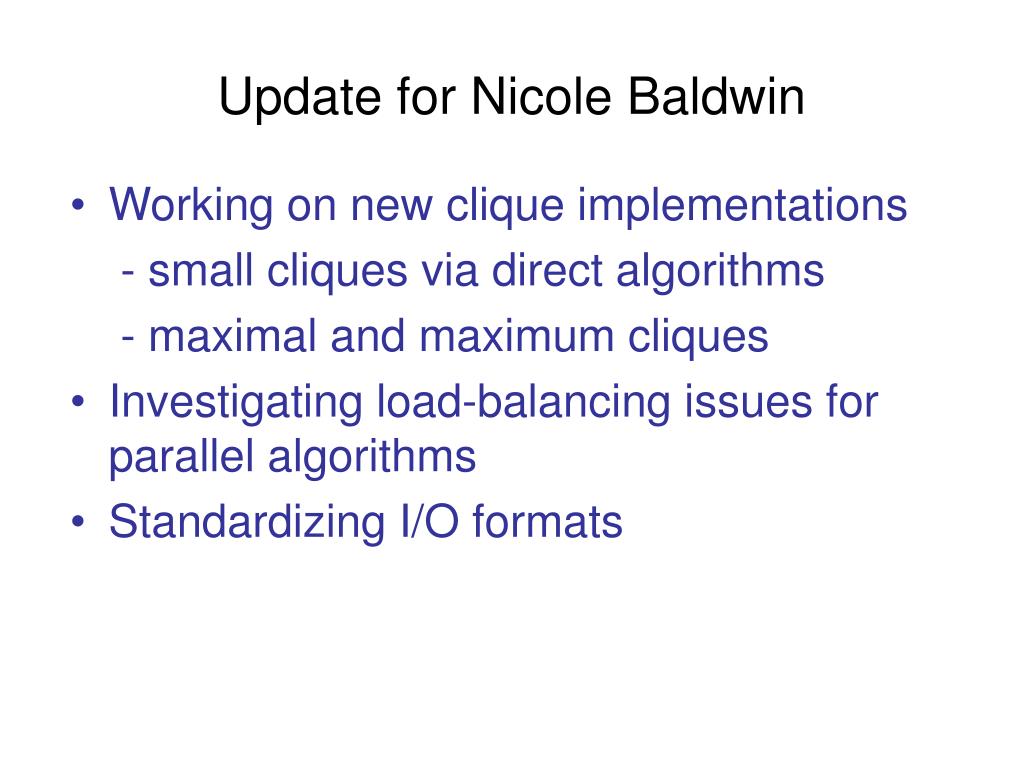 Update for Nicole Baldwin

• Working on new clique implementations
- small cliques via direct algorithms
- maximal and maximum cliques
• Investigating load-balancing issues for parallel algorithms
• Standardizing I/O formats